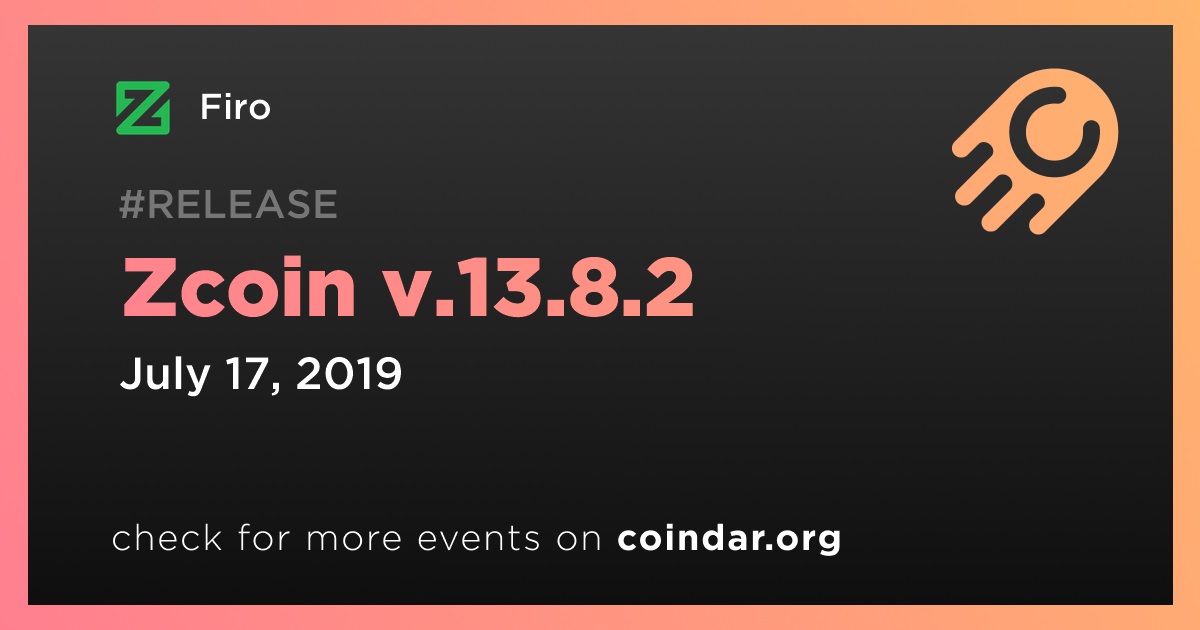 Firo

#RELEASE

Zcoin v.13.8.2

July 17, 2019

check for more events on coindar.org